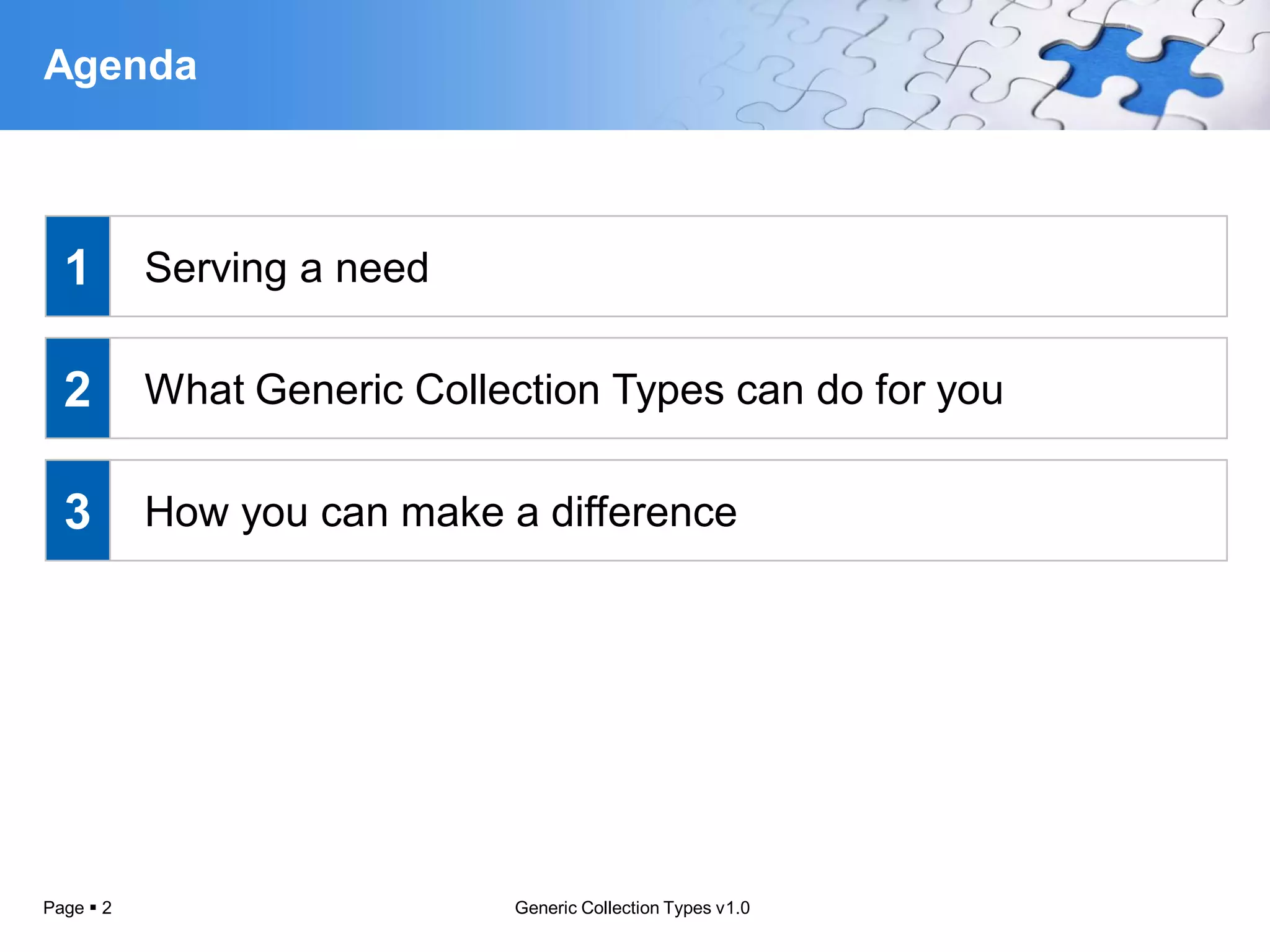 Agenda

1 Serving a need

2 What Generic Collection Types can do for you

3 How you can make a difference

Page ▪ 2

Generic Collection Types v1.0